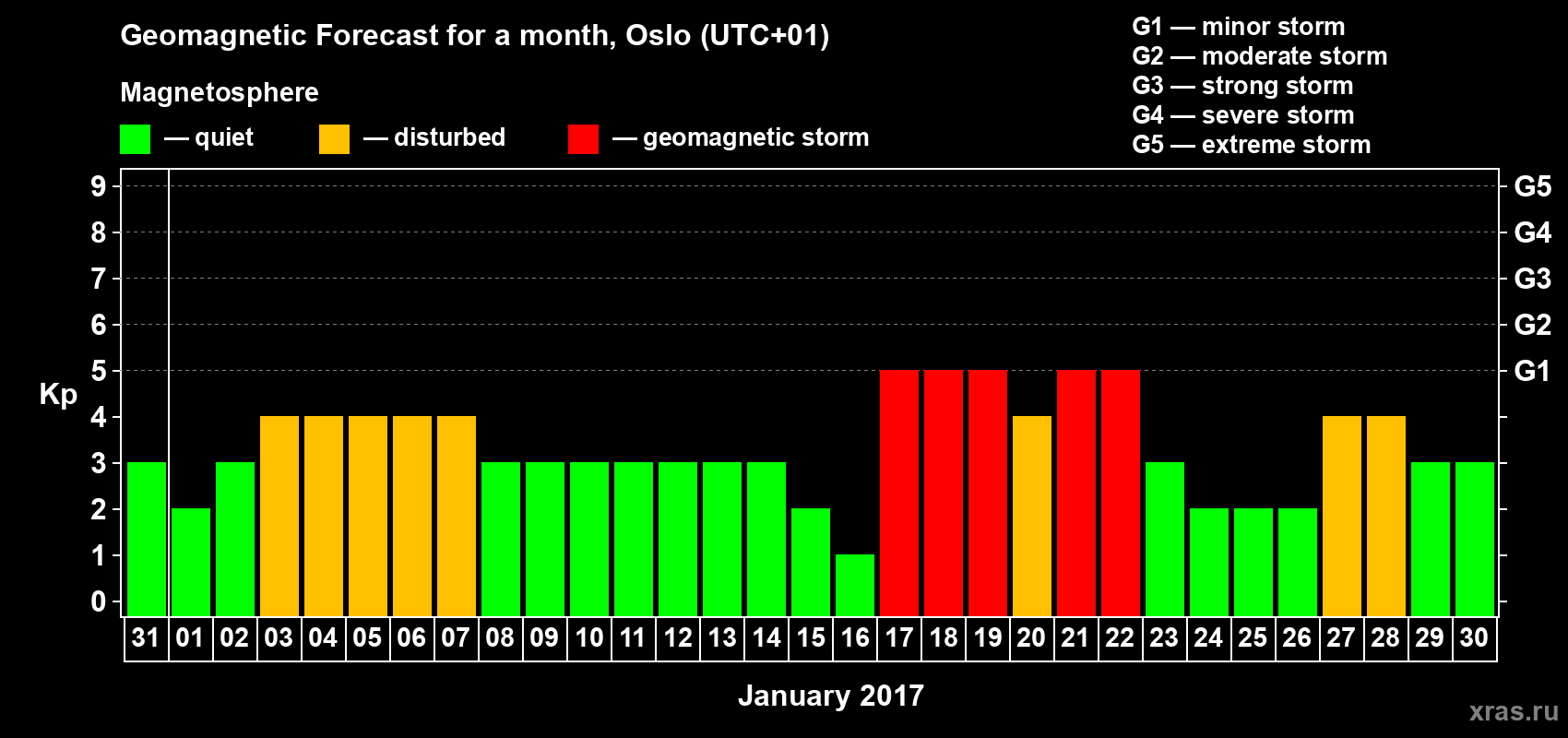 Geomagnetic Forecast for a month, Oslo (UTC+01)

Magnetosphere

— quiet — disturbed — geomagnetic storm

G1 — minor storm
G2 — moderate storm
G3 — strong storm
G4 — severe storm
G5 — extreme storm

Kp

9
8
7
6
5
4
3
2
1
0

G5
G4
G3
G2
G1

31 01 02 03 04 05 06 07 08 09 10 11 12 13 14 15 16 17 18 19 20 21 22 23 24 25 26 27 28 29 30

January 2017

xras.ru